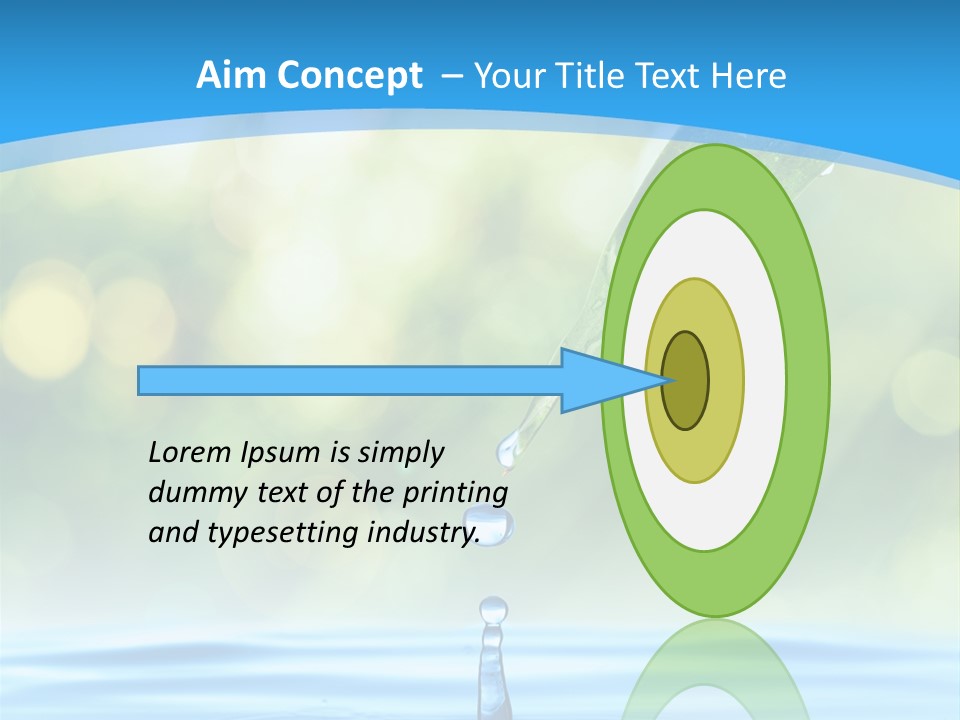 Aim Concept – Your Title Text Here

Lorem Ipsum is simply dummy text of the printing and typesetting industry.